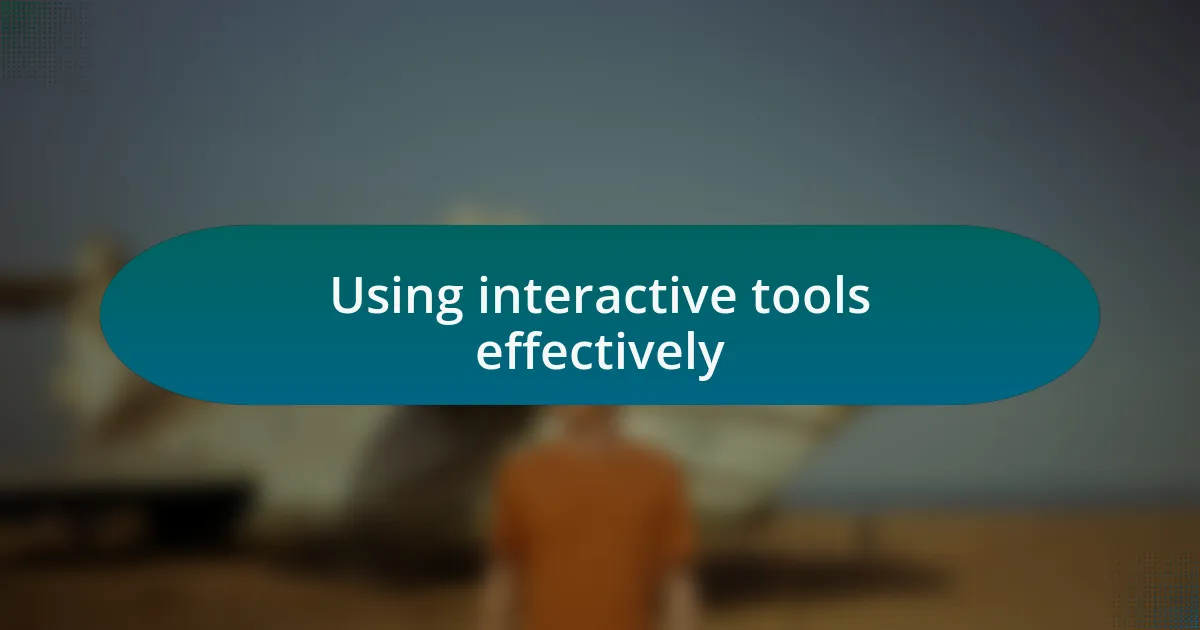 Using interactive tools effectively